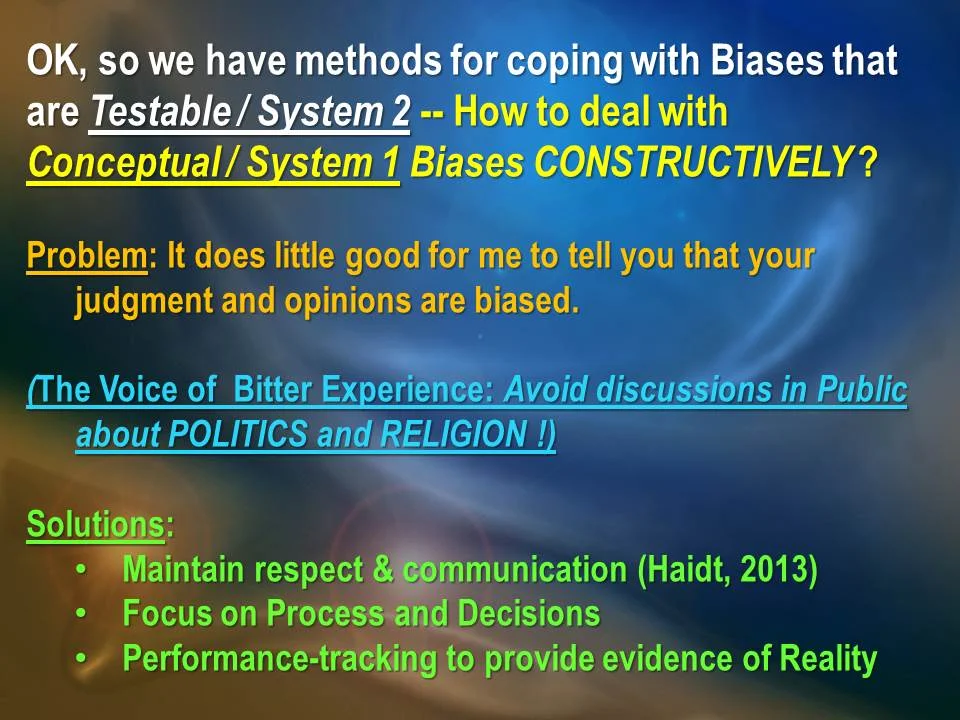 OK, so we have methods for coping with Biases that are Testable / System 2 -- How to deal with Conceptual / System 1 Biases CONSTRUCTIVELY ?

Problem: It does little good for me to tell you that your judgment and opinions are biased.

(The Voice of Bitter Experience: Avoid discussions in Public about POLITICS and RELIGION !)

Solutions:
• Maintain respect & communication (Haidt, 2013)
• Focus on Process and Decisions
• Performance-tracking to provide evidence of Reality